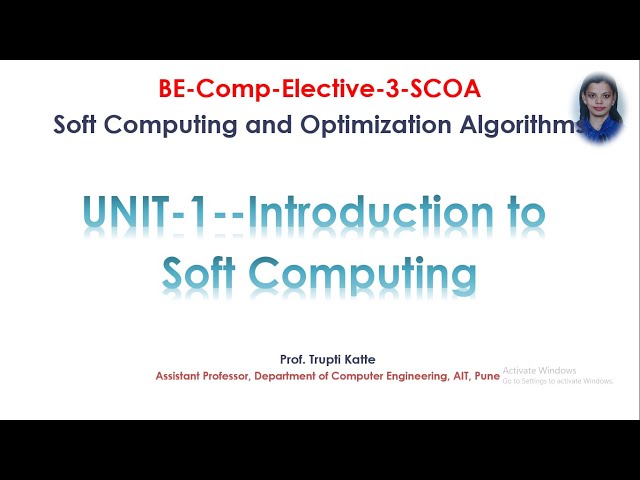 BE-Comp-Elective-3-SCOA
Soft Computing and Optimization Algorithms

UNIT-1--Introduction to Soft Computing

Prof. Trupti Katte
Assistant Professor, Department of Computer Engineering, AIT, Pune

Activate Windows
Go to Settings to activate Windows.